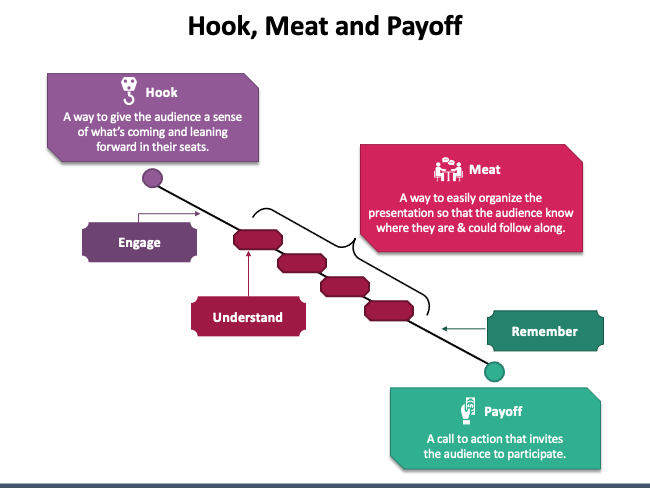 Hook, Meat and Payoff

Hook
A way to give the audience a sense of what's coming and leaning forward in their seats.

Meat
A way to easily organize the presentation so that the audience know where they are & could follow along.

Engage

Understand

Remember

Payoff
A call to action that invites the audience to participate.